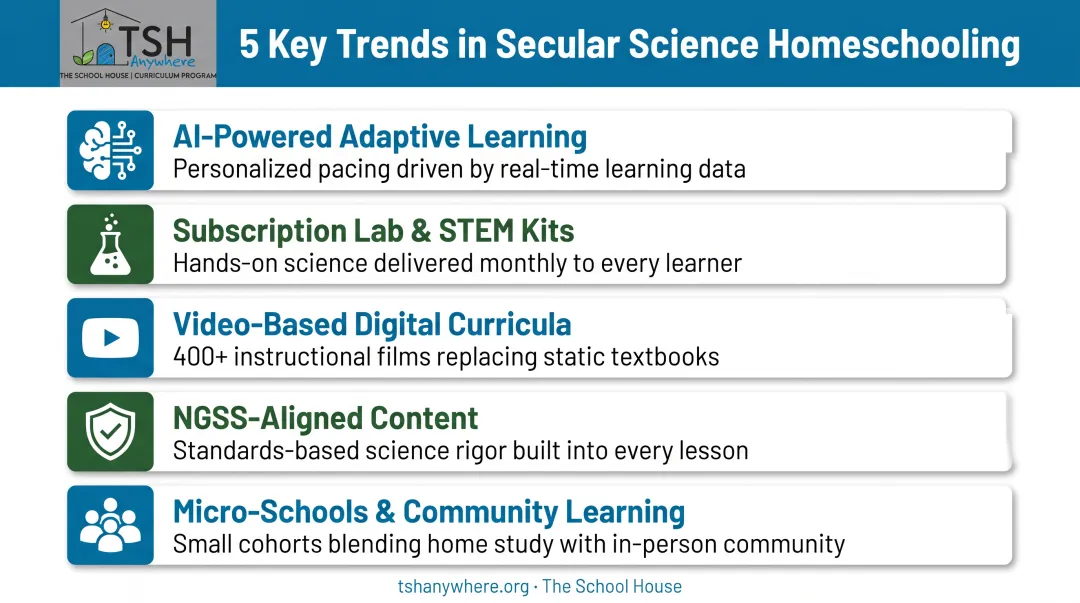 TSH
Anywhere
THE SCHOOL HOUSE | CURRICULUM PROGRAM

5 Key Trends in Secular Science Homeschooling

AI-Powered Adaptive Learning
Personalized pacing driven by real-time learning data

Subscription Lab & STEM Kits
Hands-on science delivered monthly to every learner

Video-Based Digital Curricula
400+ instructional films replacing static textbooks

NGSS-Aligned Content
Standards-based science rigor built into every lesson

Micro-Schools & Community Learning
Small cohorts blending home study with in-person community

tshanywhere.org · The School House